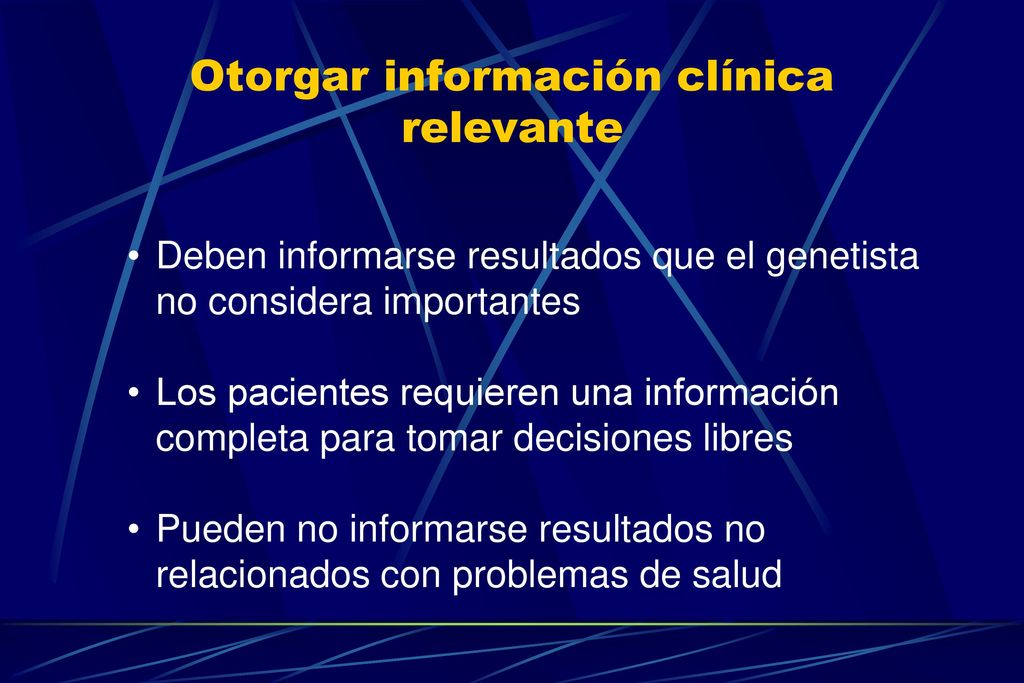 Otorgar información clínica relevante

• Deben informarse resultados que el genetista no considera importantes

• Los pacientes requieren una información completa para tomar decisiones libres

• Pueden no informarse resultados no relacionados con problemas de salud